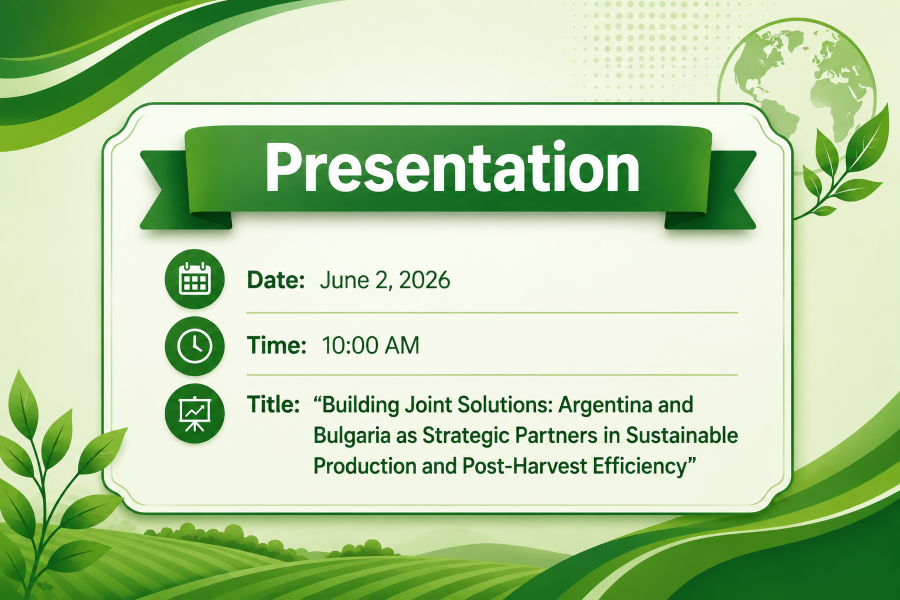 Presentation

Date: June 2, 2026

Time: 10:00 AM

Title: “Building Joint Solutions: Argentina and Bulgaria as Strategic Partners in Sustainable Production and Post-Harvest Efficiency”